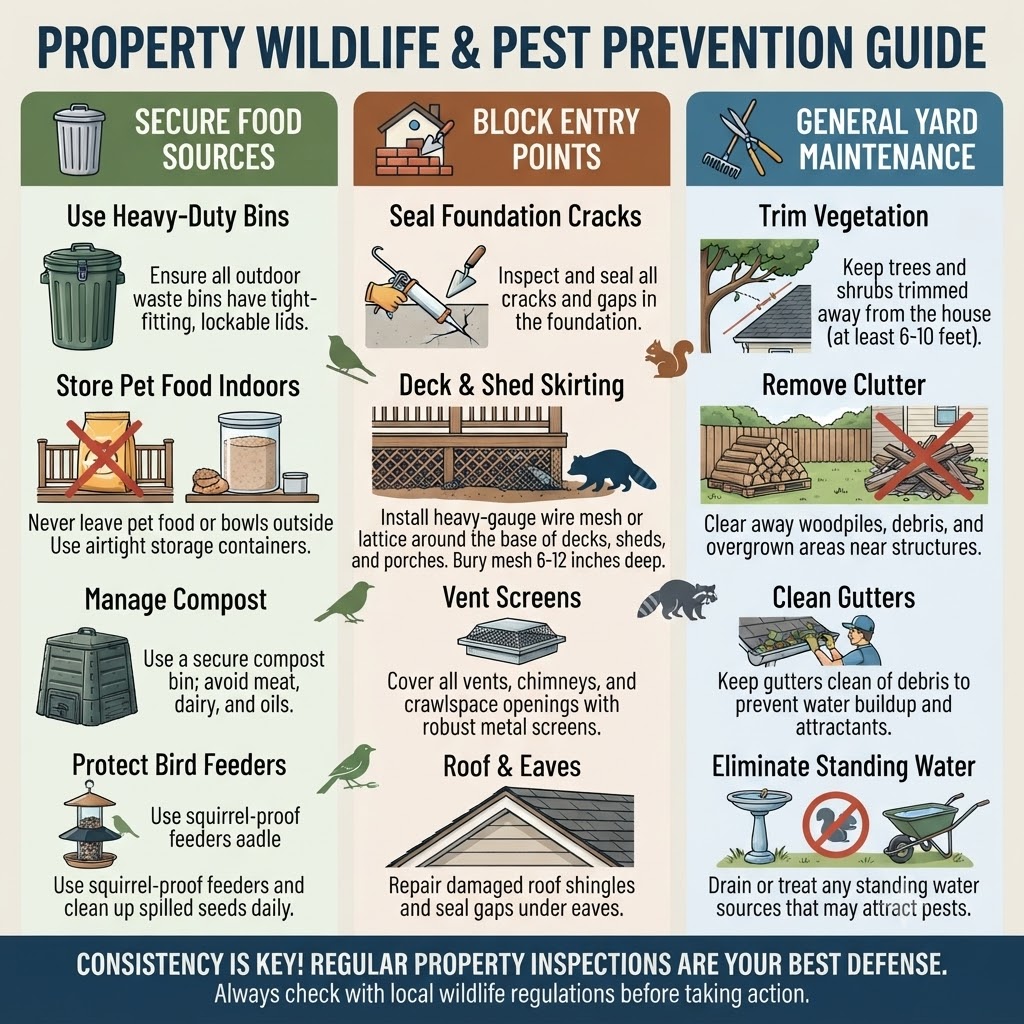 PROPERTY WILDLIFE & PEST PREVENTION GUIDE

SECURE FOOD SOURCES

Use Heavy-Duty Bins

Ensure all outdoor waste bins have tight-fitting, lockable lids.

Store Pet Food Indoors

Never leave pet food or bowls outside Use airtight storage containers.

Manage Compost

Use a secure compost bin; avoid meat, dairy, and oils.

Protect Bird Feeders

Use squirrel-proof feeders aadle

Use squirrel-proof feeders and clean up spilled seeds daily.

BLOCK ENTRY POINTS

Seal Foundation Cracks

Inspect and seal all cracks and gaps in the foundation.

Deck & Shed Skirting

Install heavy-gauge wire mesh or lattice around the base of decks, sheds, and porches. Bury mesh 6-12 inches deep.

Vent Screens

Cover all vents, chimneys, and crawlspace openings with robust metal screens.

Roof & Eaves

Repair damaged roof shingles and seal gaps under eaves.

GENERAL YARD MAINTENANCE

Trim Vegetation

Keep trees and shrubs trimmed away from the house (at least 6-10 feet).

Remove Clutter

Clear away woodpiles, debris, and overgrown areas near structures.

Clean Gutters

Keep gutters clean of debris to prevent water buildup and attractants.

Eliminate Standing Water

Drain or treat any standing water sources that may attract pests.

CONSISTENCY IS KEY! REGULAR PROPERTY INSPECTIONS ARE YOUR BEST DEFENSE.
Always check with local wildlife regulations before taking action.